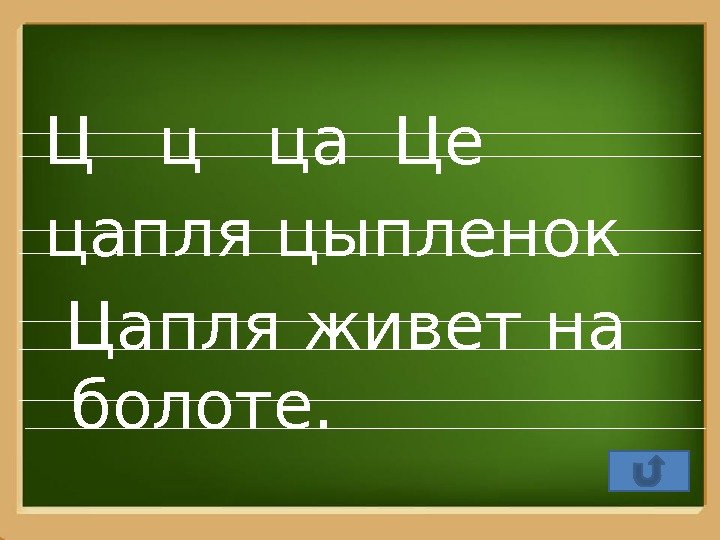 Ц ц ца Це
цапля цыпленок
Цапля живет на болоте.